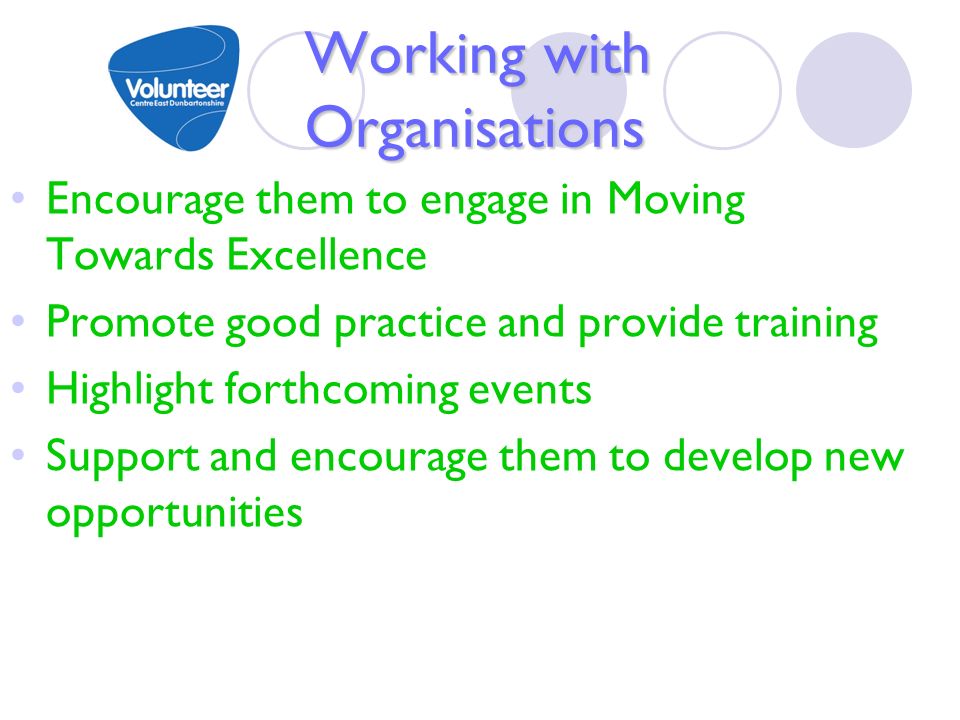 Volunteer
Centre East Dunbartonshire

Working with Organisations

• Encourage them to engage in Moving Towards Excellence
• Promote good practice and provide training
• Highlight forthcoming events
• Support and encourage them to develop new opportunities